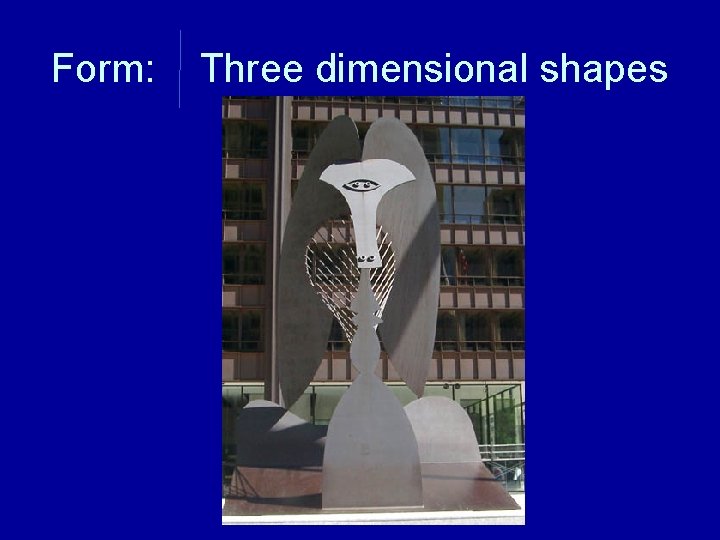 Form: Three dimensional shapes